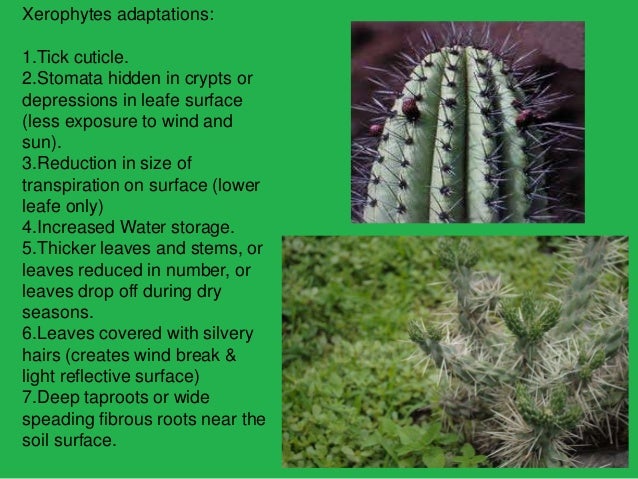 Xerophytes adaptations:

1.Tick cuticle.
2.Stomata hidden in crypts or depressions in leafe surface (less exposure to wind and sun).
3.Reduction in size of transpiration on surface (lower leafe only)
4.Increased Water storage.
5.Thicker leaves and stems, or leaves reduced in number, or leaves drop off during dry seasons.
6.Leaves covered with silvery hairs (creates wind break & light reflective surface)
7.Deep taproots or wide speading fibrous roots near the soil surface.